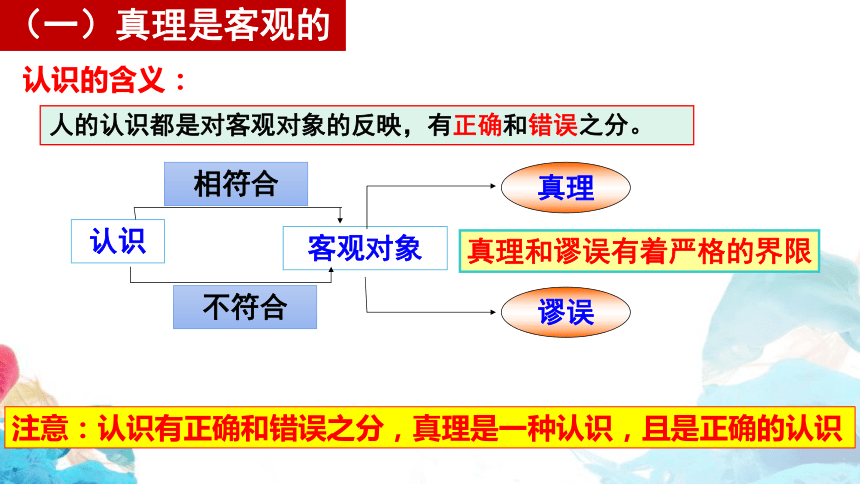 （一）真理是客观的

认识的含义：

人的认识都是对客观对象的反映，有正确和错误之分。

相符合

认识

客观对象

不符合

真理

真理和谬误有着严格的界限

谬误

注意：认识有正确和错误之分，真理是一种认识，且是正确的认识